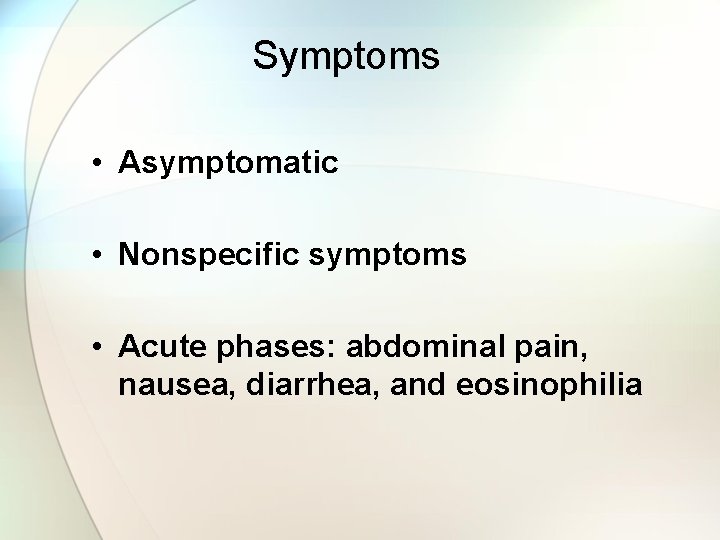 Symptoms

• Asymptomatic

• Nonspecific symptoms

• Acute phases: abdominal pain, nausea, diarrhea, and eosinophilia